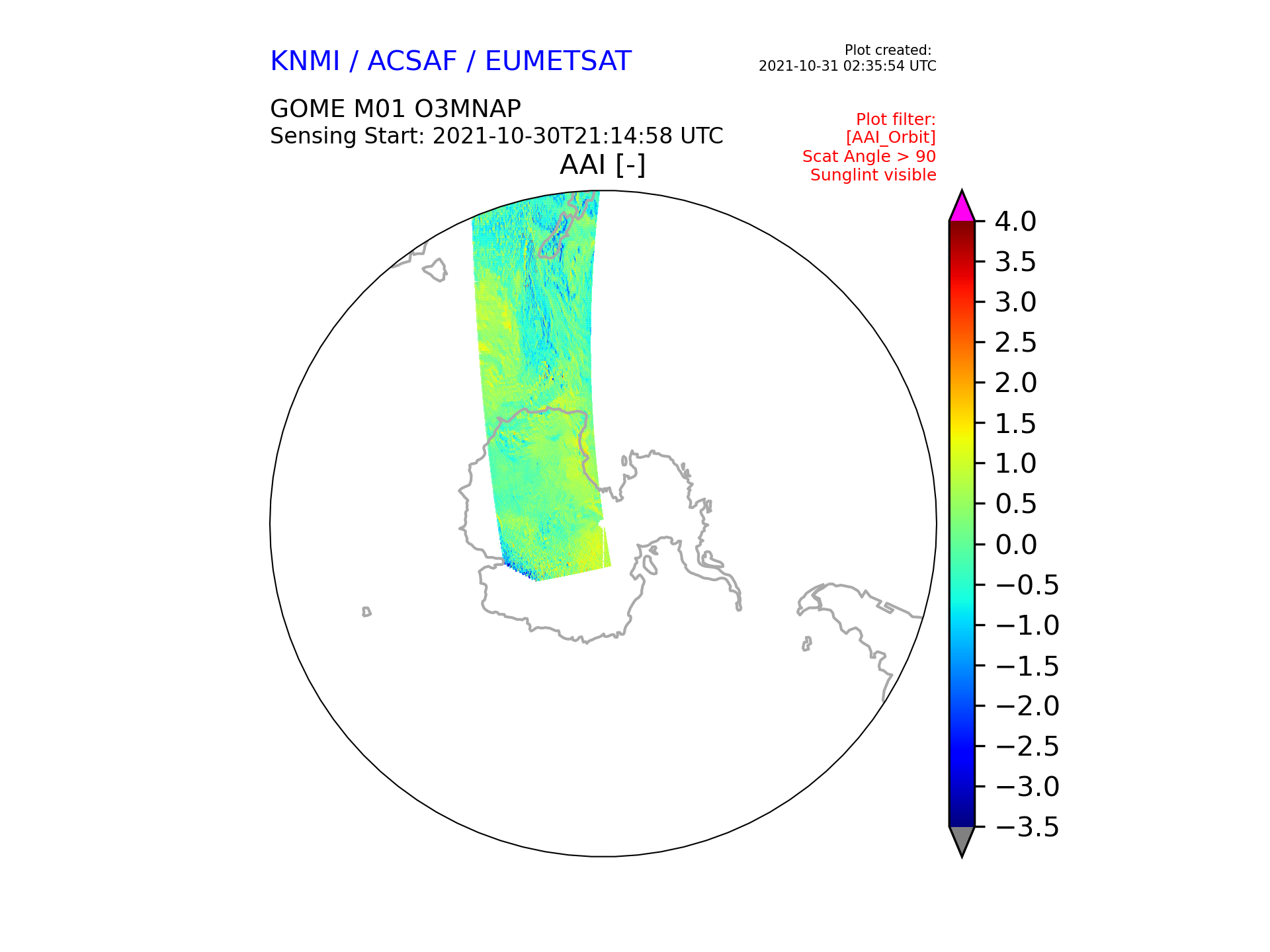 KNMI / ACSAF / EUMETSAT

Plot created:
2021-10-31 02:35:54 UTC

GOME M01 O3MNAP
Sensing Start: 2021-10-30T21:14:58 UTC

Plot filter:
[AAI_Orbit]
Scat Angle > 90
Sunglint visible

AAI [-]

4.0
3.5
3.0
2.5
2.0
1.5
1.0
0.5
0.0
−0.5
−1.0
−1.5
−2.0
−2.5
−3.0
−3.5